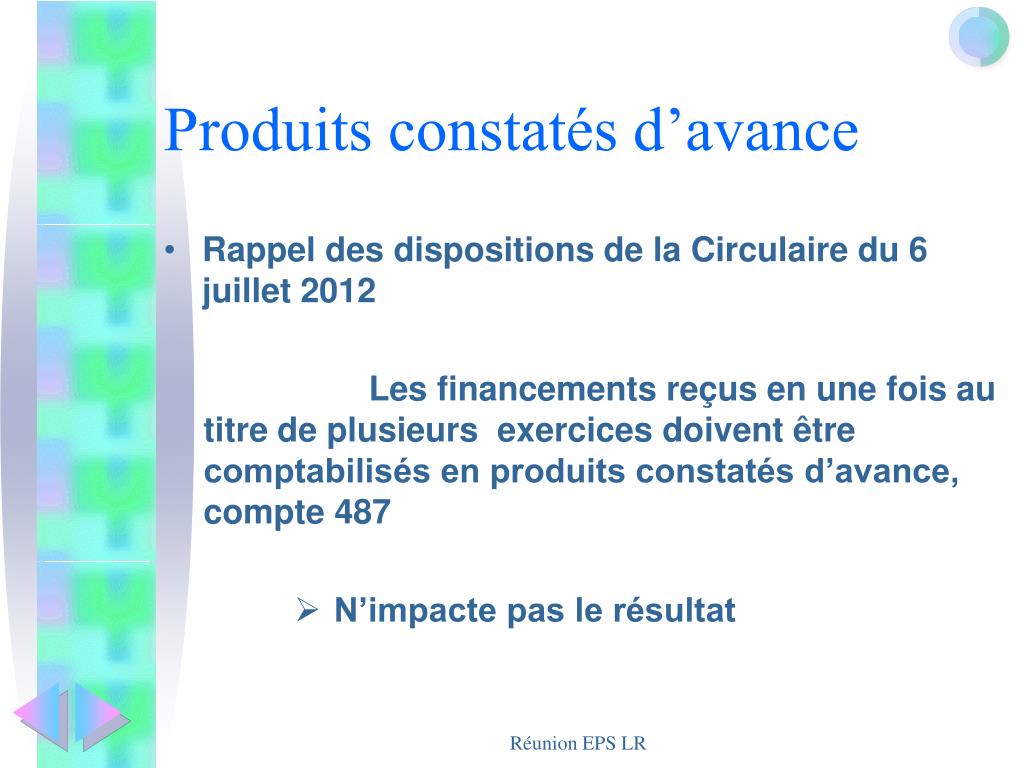 Produits constatés d’avance

• Rappel des dispositions de la Circulaire du 6 juillet 2012

Les financements reçus en une fois au titre de plusieurs exercices doivent être comptabilisés en produits constatés d’avance, compte 487

➢ N’impacte pas le résultat

Réunion EPS LR